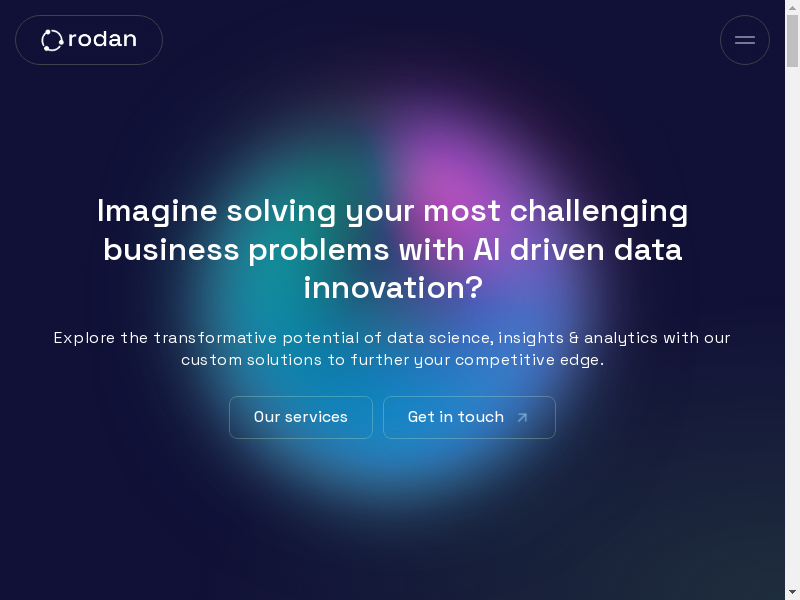 rodan

Imagine solving your most challenging business problems with AI driven data innovation?

Explore the transformative potential of data science, insights & analytics with our custom solutions to further your competitive edge.

Our services

Get in touch